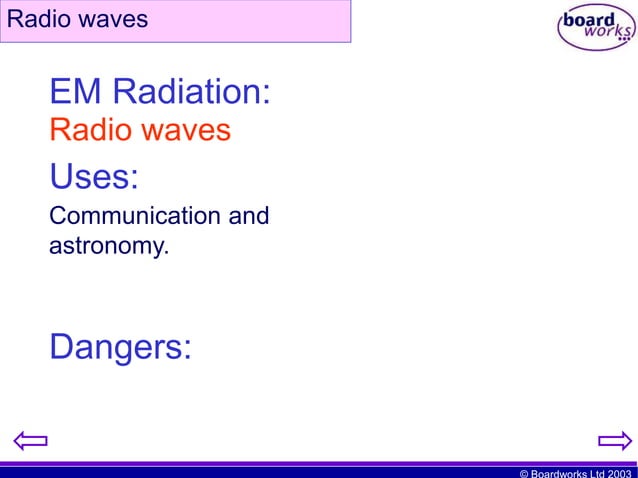 Radio waves

board works

EM Radiation:
Radio waves

Uses:

Communication and astronomy.

Dangers:

© Boardworks Ltd 2003